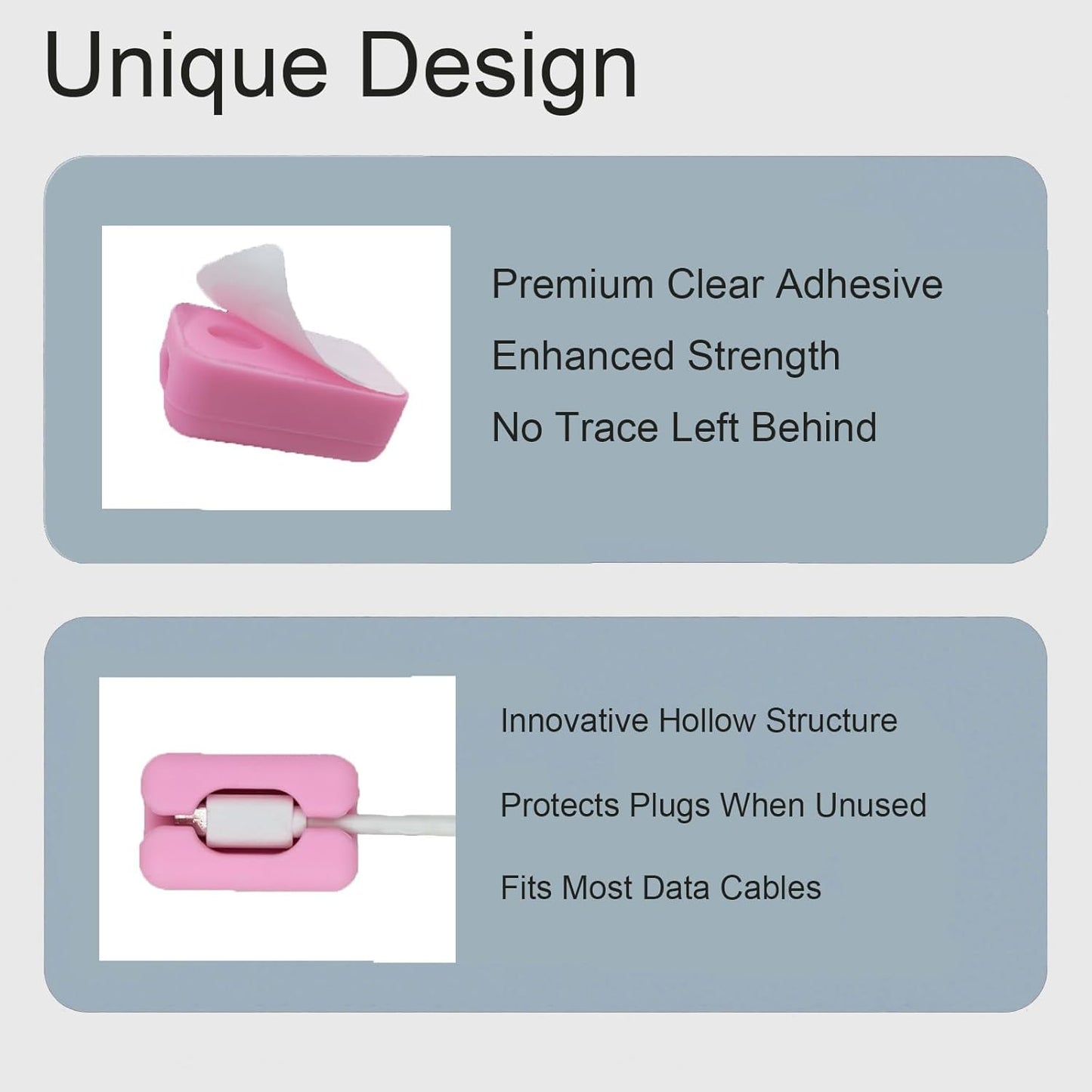 Unique Design

Premium Clear Adhesive

Enhanced Strength

No Trace Left Behind

Innovative Hollow Structure

Protects Plugs When Unused

Fits Most Data Cables